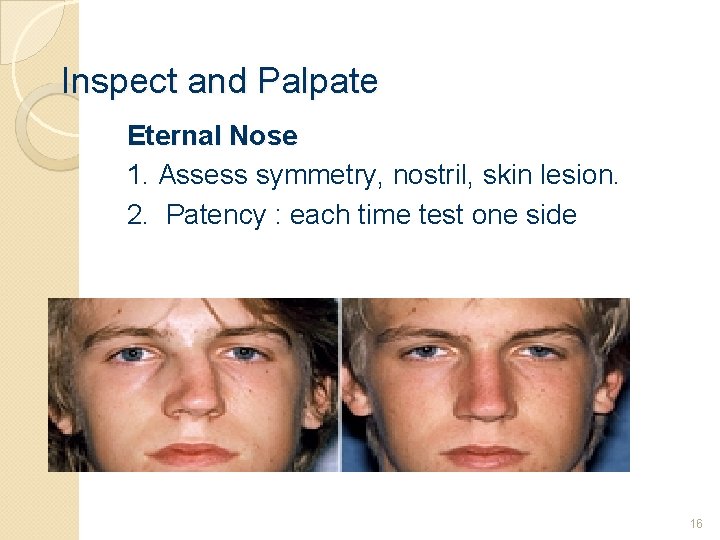 Inspect and Palpate

Eternal Nose

1. Assess symmetry, nostril, skin lesion.

2. Patency : each time test one side

16